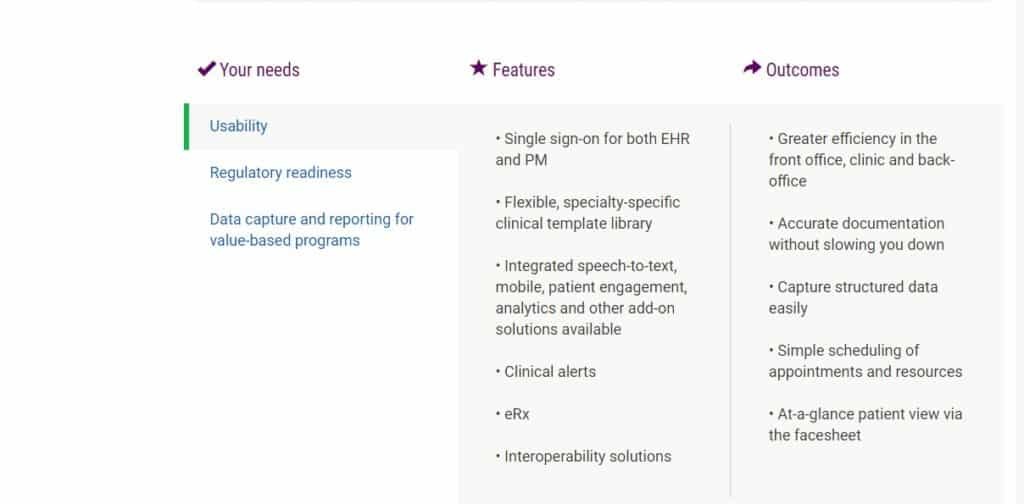 Your needs

Usability

Regulatory readiness

Data capture and reporting for value-based programs

Features

• Single sign-on for both EHR and PM

• Flexible, specialty-specific clinical template library

• Integrated speech-to-text, mobile, patient engagement, analytics and other add-on solutions available

• Clinical alerts

• eRx

• Interoperability solutions

Outcomes

• Greater efficiency in the front office, clinic and back-office

• Accurate documentation without slowing you down

• Capture structured data easily

• Simple scheduling of appointments and resources

• At-a-glance patient view via the facesheet